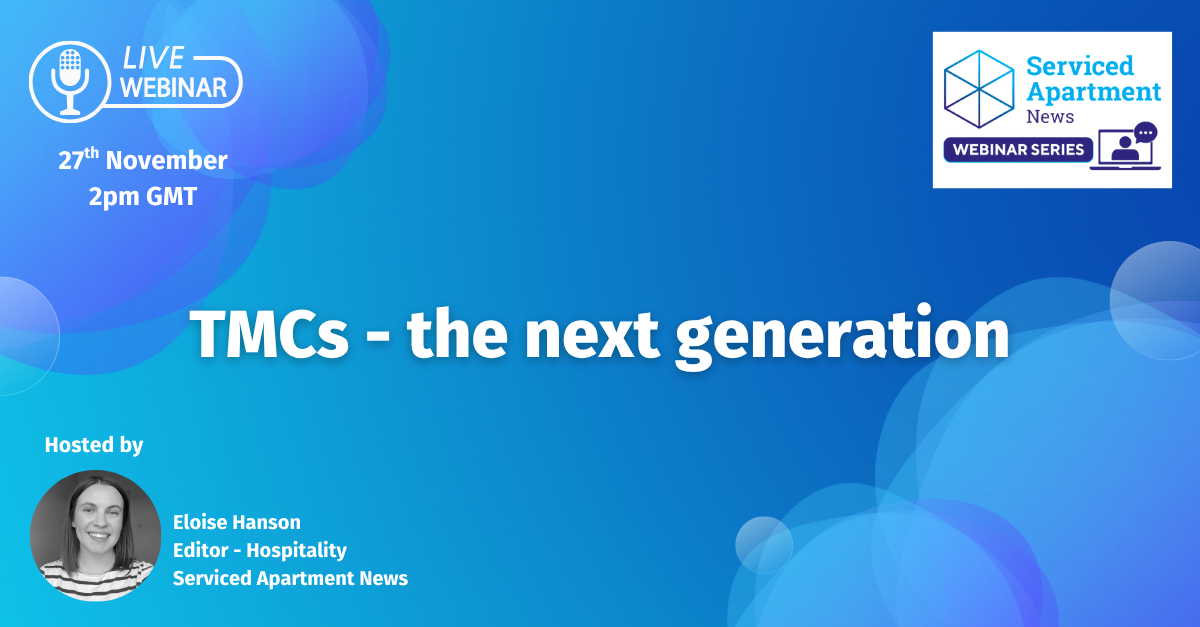 LIVE WEBINAR

27$^{th}$ November
2pm GMT

Serviced Apartment News
WEBINAR SERIES

TMCs - the next generation

Hosted by

Eloise Hanson
Editor - Hospitality
Serviced Apartment News